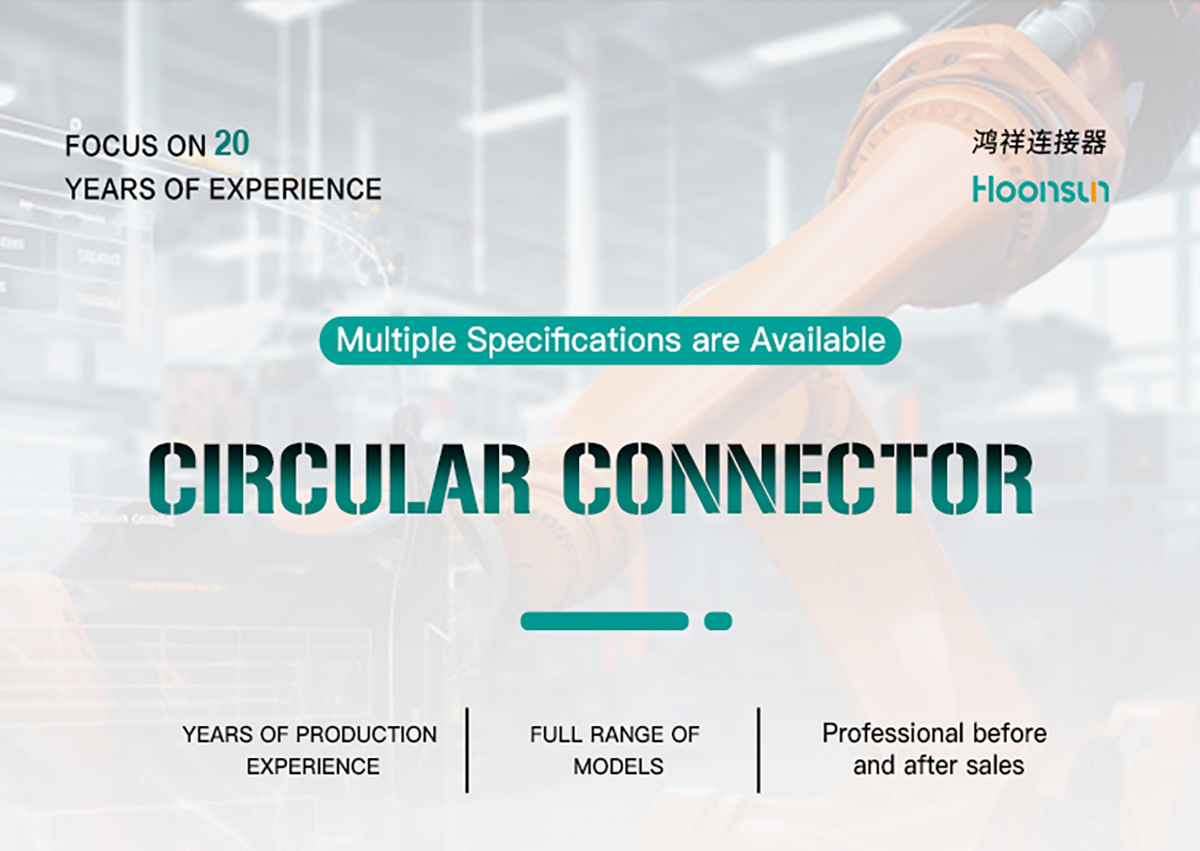 FOCUS ON 20
YEARS OF EXPERIENCE

鸿祥连接器
Hoonsun

Multiple Specifications are Available

CIRCULAR CONNECTOR

YEARS OF PRODUCTION EXPERIENCE

FULL RANGE OF MODELS

Professional before and after sales